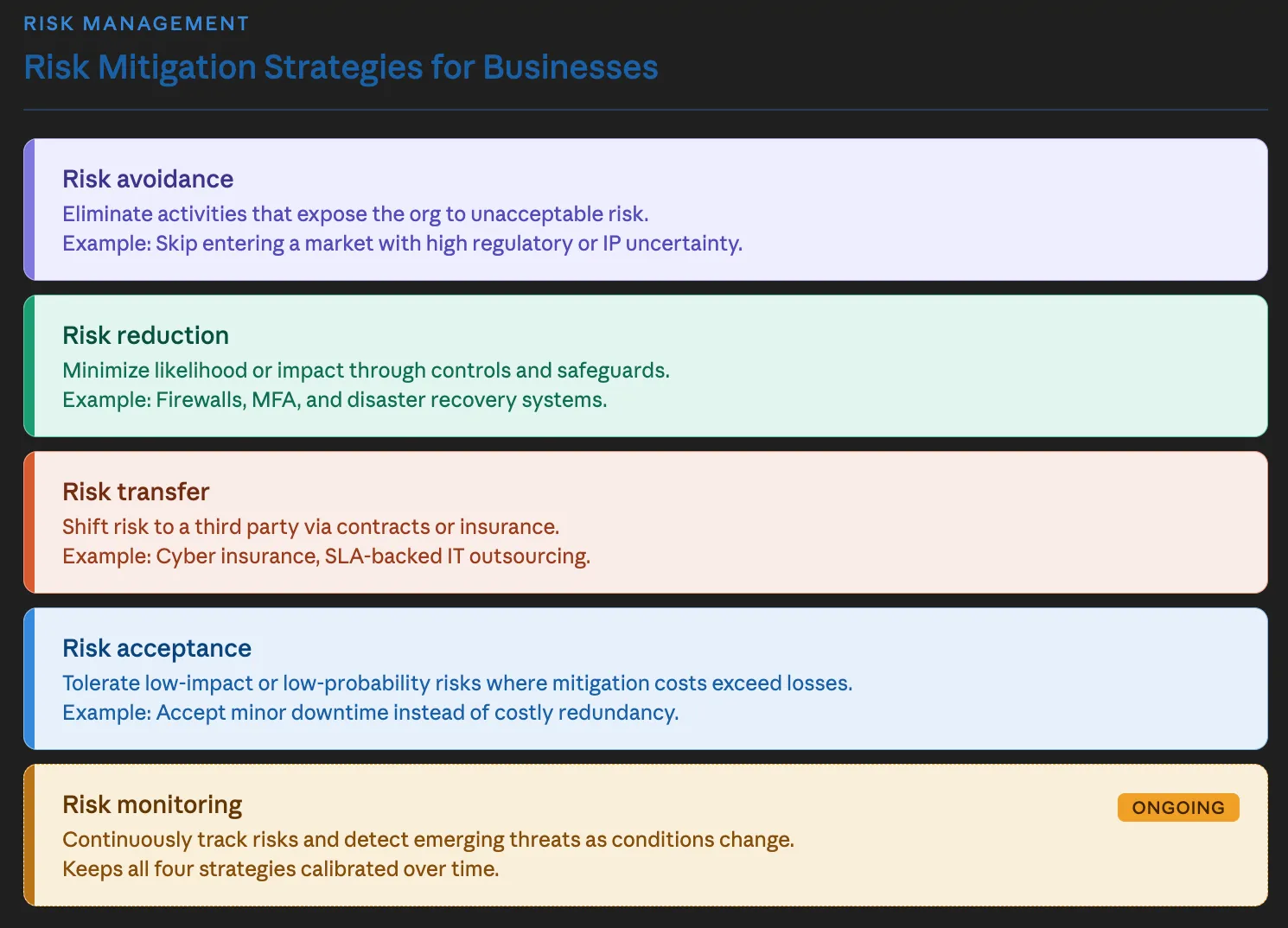 RISK MANAGEMENT

Risk Mitigation Strategies for Businesses

Risk avoidance
Eliminate activities that expose the org to unacceptable risk.
Example: Skip entering a market with high regulatory or IP uncertainty.

Risk reduction
Minimize likelihood or impact through controls and safeguards.
Example: Firewalls, MFA, and disaster recovery systems.

Risk transfer
Shift risk to a third party via contracts or insurance.
Example: Cyber insurance, SLA-backed IT outsourcing.

Risk acceptance
Tolerate low-impact or low-probability risks where mitigation costs exceed losses.
Example: Accept minor downtime instead of costly redundancy.

Risk monitoring
ONGOING
Continuously track risks and detect emerging threats as conditions change.
Keeps all four strategies calibrated over time.